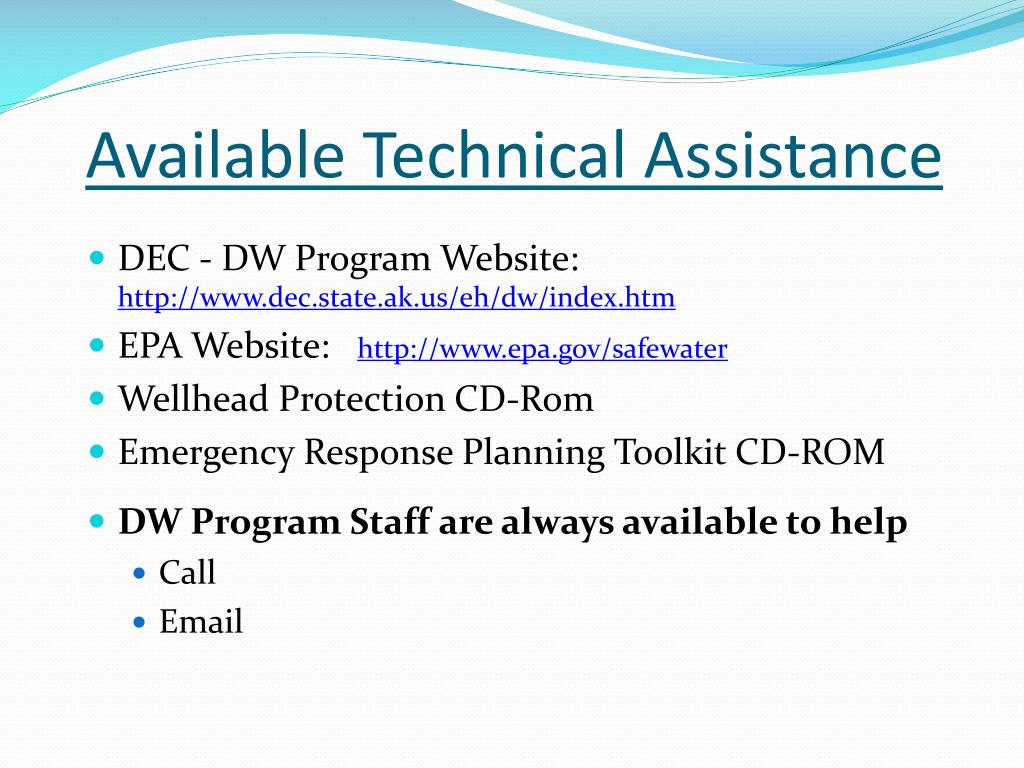 Available Technical Assistance

- DEC - DW Program Website: http://www.dec.state.ak.us/eh/dw/index.htm
- EPA Website: http://www.epa.gov/safewater
- Wellhead Protection CD-Rom
- Emergency Response Planning Toolkit CD-ROM
- DW Program Staff are always available to help
  - Call
  - Email